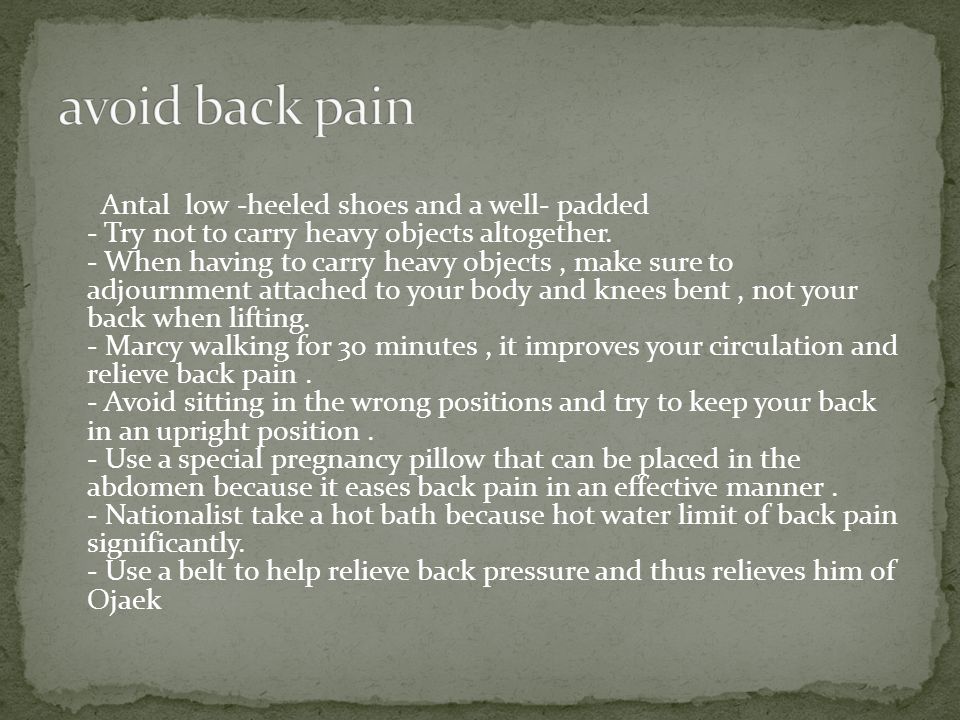 avoid back pain

Antal low -heeled shoes and a well- padded
- Try not to carry heavy objects altogether.
- When having to carry heavy objects , make sure to adjournment attached to your body and knees bent , not your back when lifting.
- Marcy walking for 30 minutes , it improves your circulation and relieve back pain .
- Avoid sitting in the wrong positions and try to keep your back in an upright position .
- Use a special pregnancy pillow that can be placed in the abdomen because it eases back pain in an effective manner .
- Nationalist take a hot bath because hot water limit of back pain significantly.
- Use a belt to help relieve back pressure and thus relieves him of Ojaek